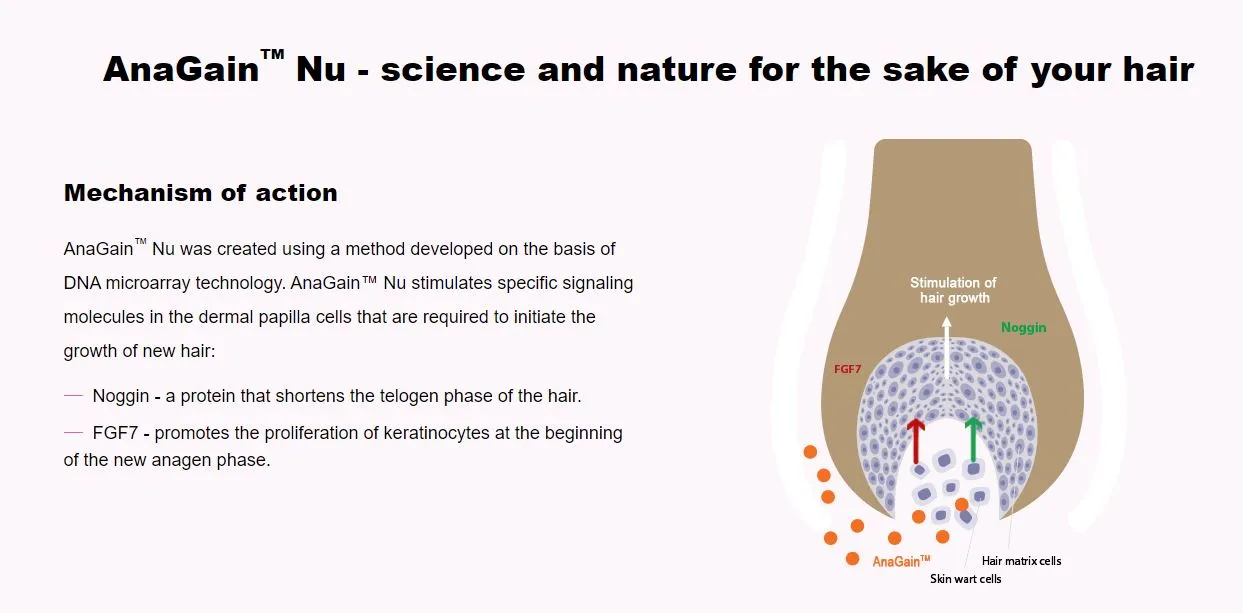 AnaGain™ Nu - science and nature for the sake of your hair

Mechanism of action

AnaGain™ Nu was created using a method developed on the basis of DNA microarray technology. AnaGain™ Nu stimulates specific signaling molecules in the dermal papilla cells that are required to initiate the growth of new hair:

— Noggin - a protein that shortens the telogen phase of the hair.

— FGF7 - promotes the proliferation of keratinocytes at the beginning of the new anagen phase.

Stimulation of hair growth

Noggin

FGF7

AnaGain™

Hair matrix cells

Skin wart cells